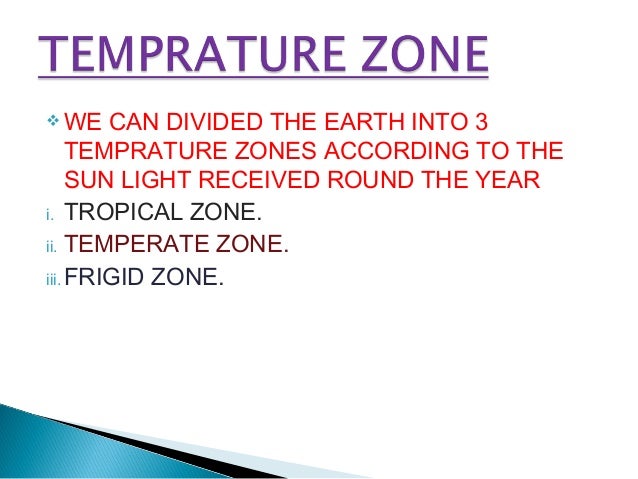 TEMPRATURE ZONE

❖ WE CAN DIVIDED THE EARTH INTO 3 TEMPRATURE ZONES ACCORDING TO THE SUN LIGHT RECEIVED ROUND THE YEAR

i. TROPICAL ZONE.

ii. TEMPERATE ZONE.

iii. FRIGID ZONE.